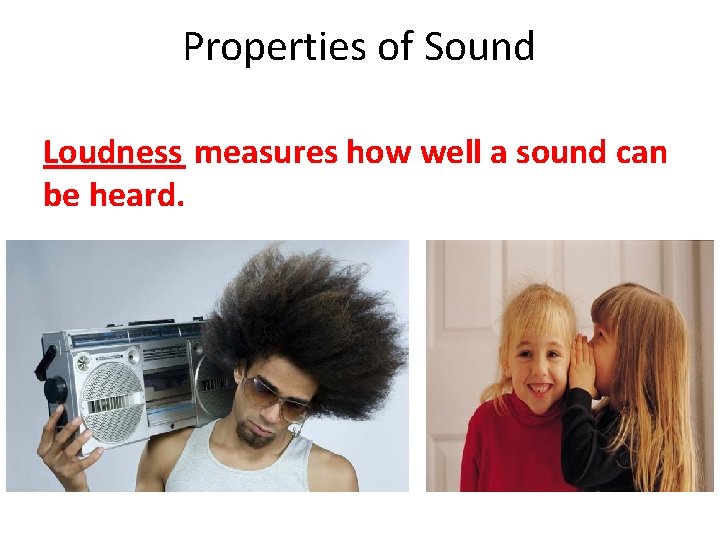 Properties of Sound

Loudness measures how well a sound can be heard.